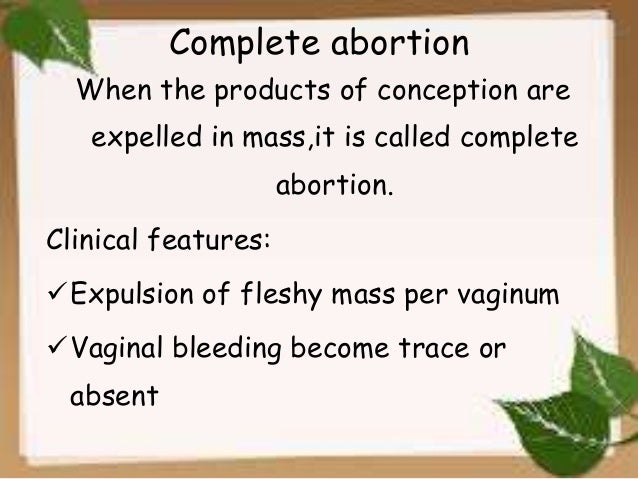 Complete abortion

When the products of conception are expelled in mass,it is called complete abortion.

Clinical features:

✓Expulsion of fleshy mass per vaginum

✓Vaginal bleeding become trace or absent